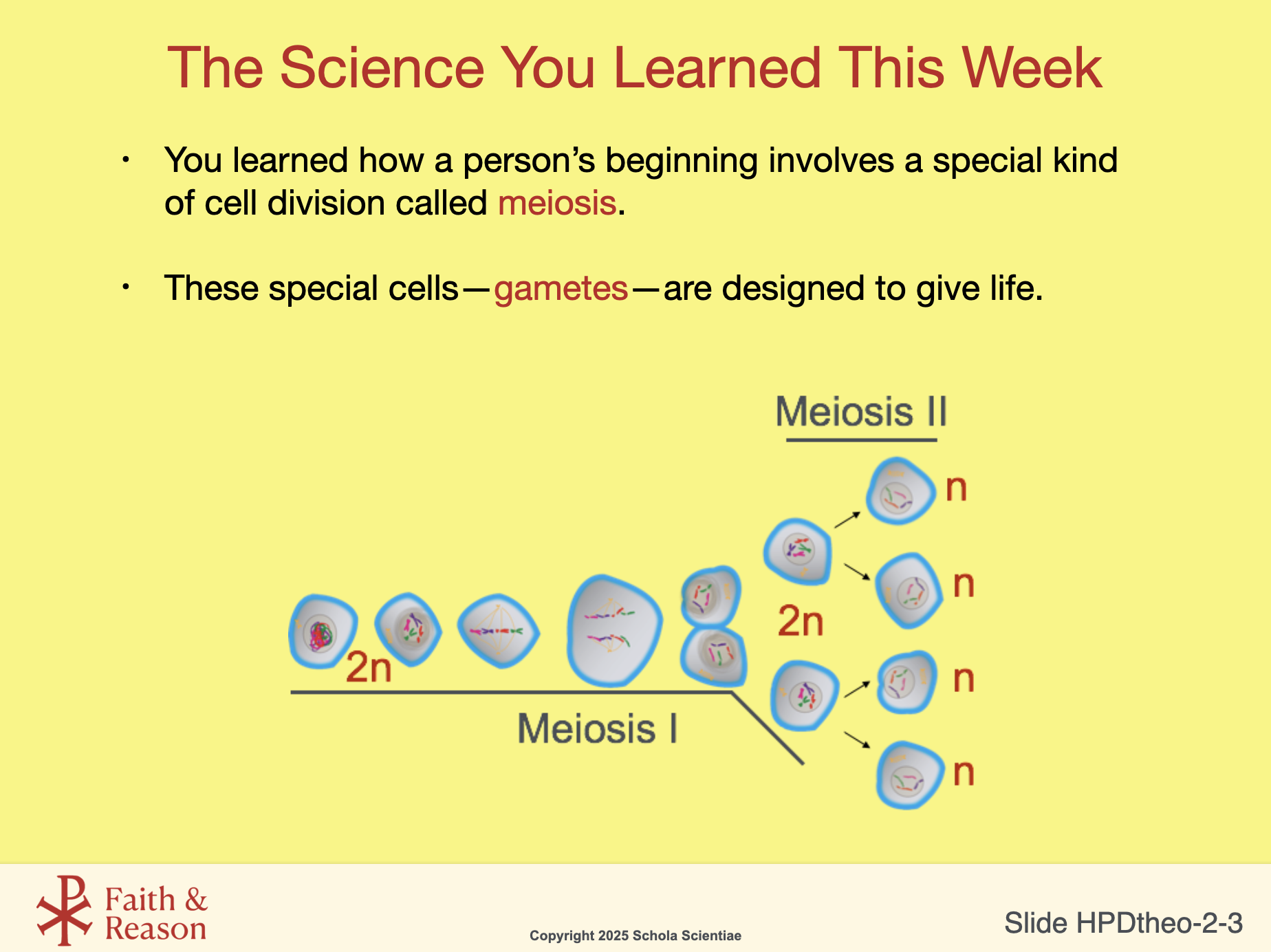 The Science You Learned This Week

• You learned how a person's beginning involves a special kind of cell division called meiosis.

• These special cells—gametes—are designed to give life.

Meiosis II

n

n

2n

n

n

2n

Meiosis I

Faith & Reason

Copyright 2025 Schola Scientiae

Slide HPDtheo-2-3